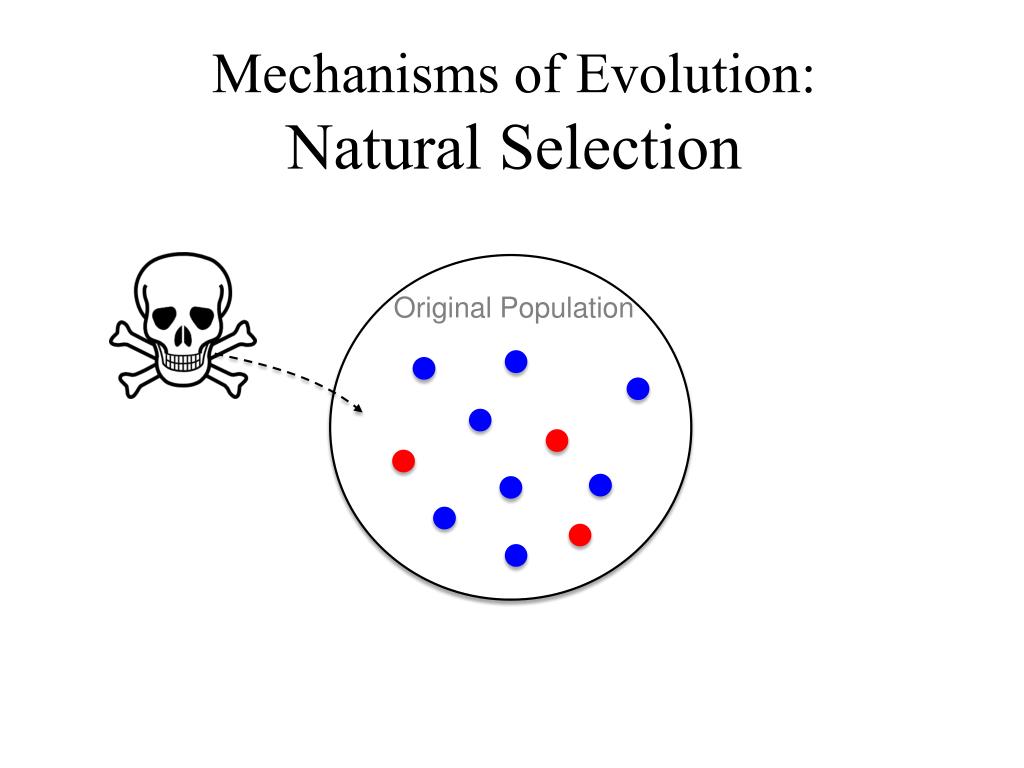 Mechanisms of Evolution:
Natural Selection

Original Population